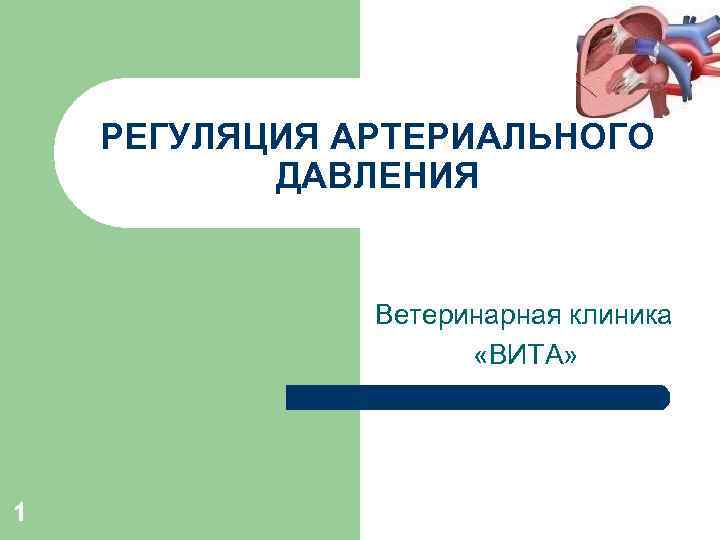 РЕГУЛЯЦИЯ АРТЕРИАЛЬНОГО ДАВЛЕНИЯ

Ветеринарная клиника «ВИТА»

1